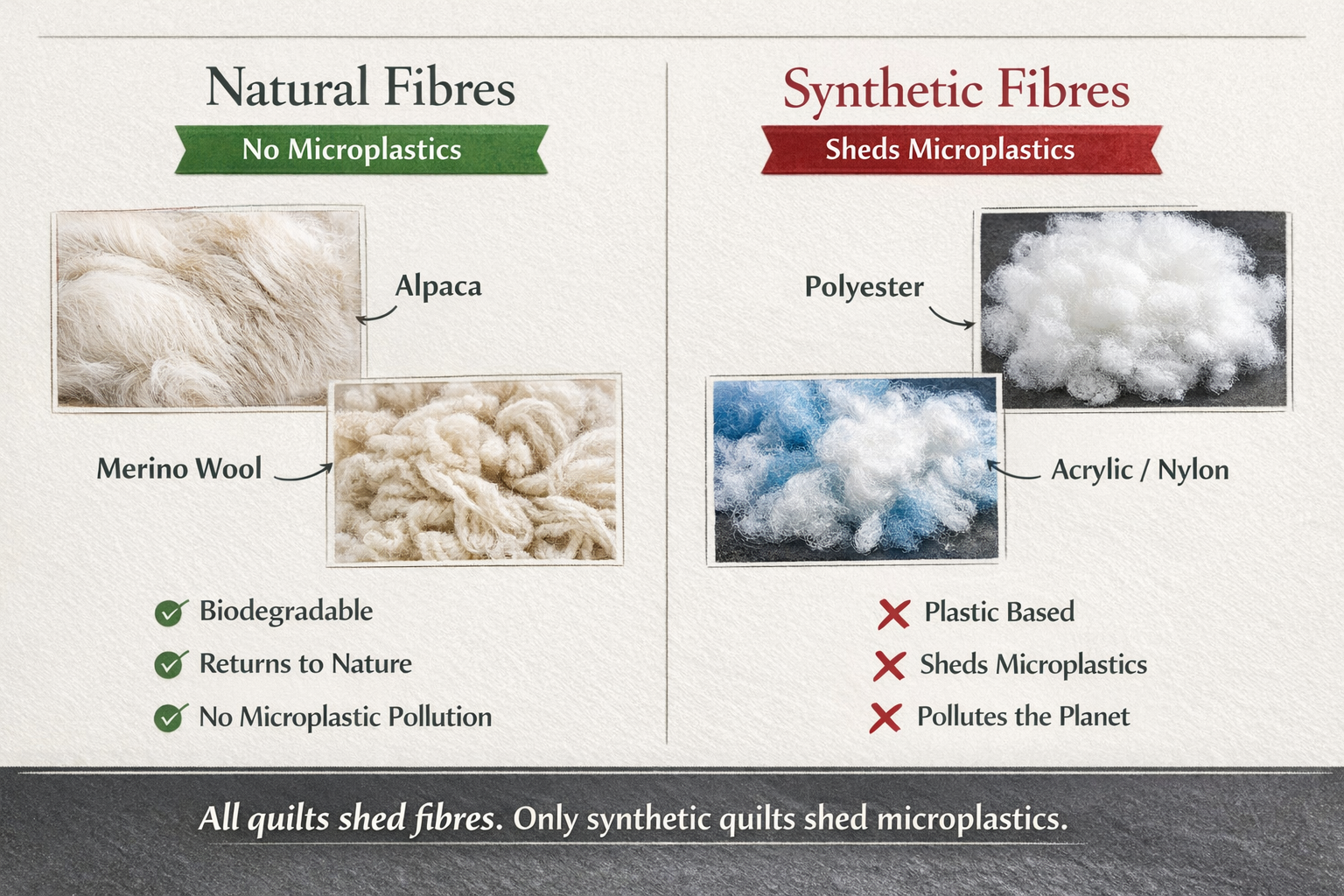 Natural Fibres

No Microplastics

Alpaca

Merino Wool

Biodegradable

Returns to Nature

No Microplastic Pollution

Synthetic Fibres

Sheds Microplastics

Polyester

Acrylic / Nylon

Plastic Based

Sheds Microplastics

Pollutes the Planet

All quilts shed fibres. Only synthetic quilts shed microplastics.